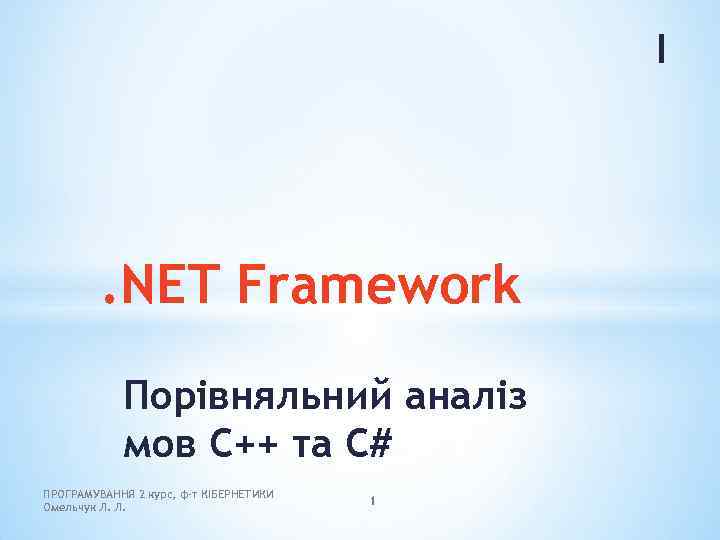 I

.NET Framework

Порівняльний аналіз мов C++ та C#

ПРОГРАМУВАННЯ 2 курс, ф-т КІБЕРНЕТИКИ
Омельчук Л. Л.

1